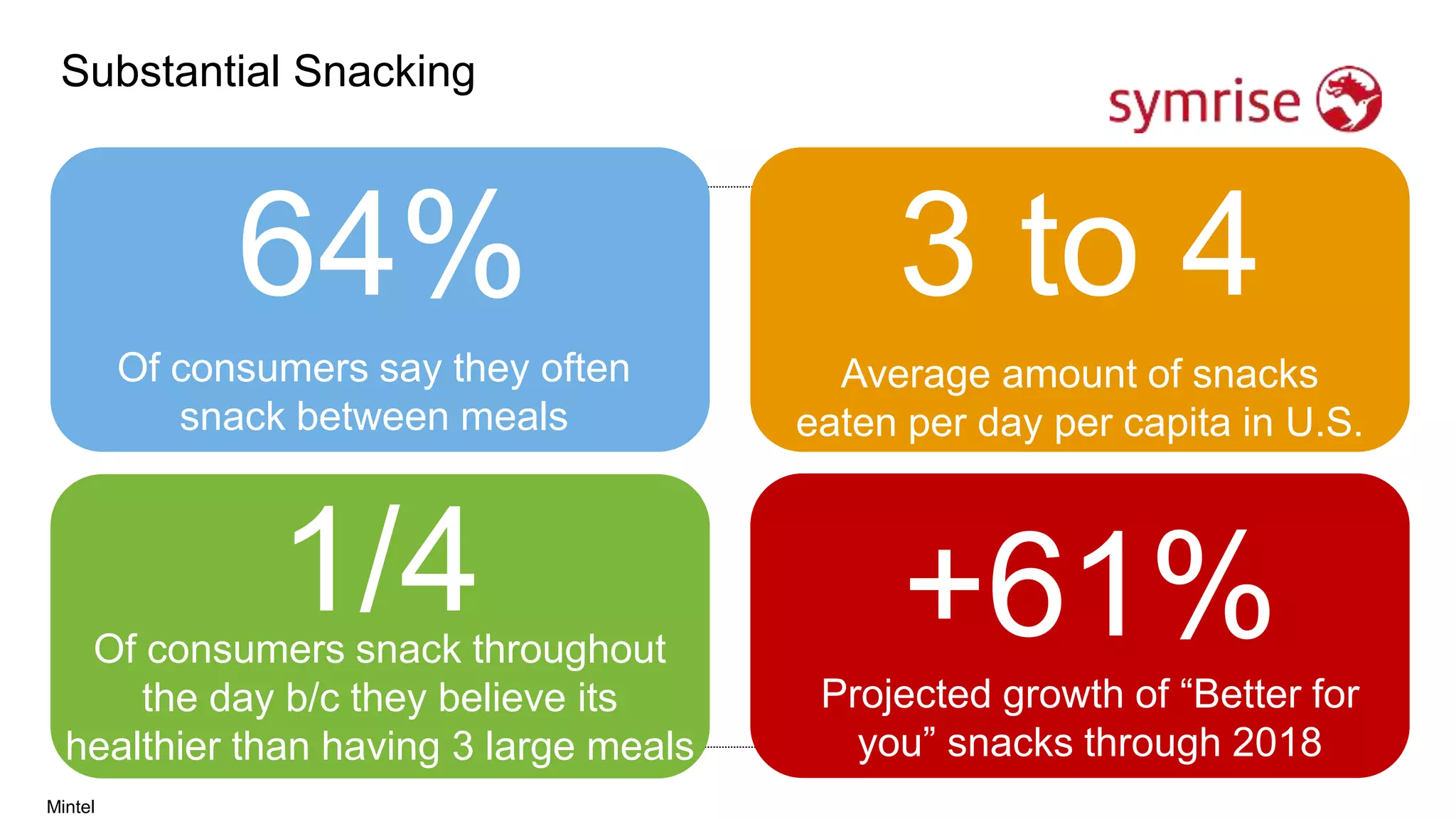 Substantial Snacking

symrise

64%

Of consumers say they often snack between meals

3 to 4

Average amount of snacks eaten per day per capita in U.S.

1/4

Of consumers snack throughout the day b/c they believe its healthier than having 3 large meals

+61%

Projected growth of “Better for you” snacks through 2018

Mintel